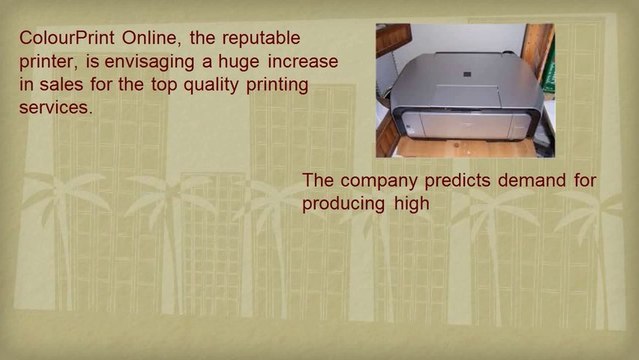 ColourPrint Online, the reputable printer, is envisaging a huge increase in sales for the top quality printing services.

The company predicts demand for producing high